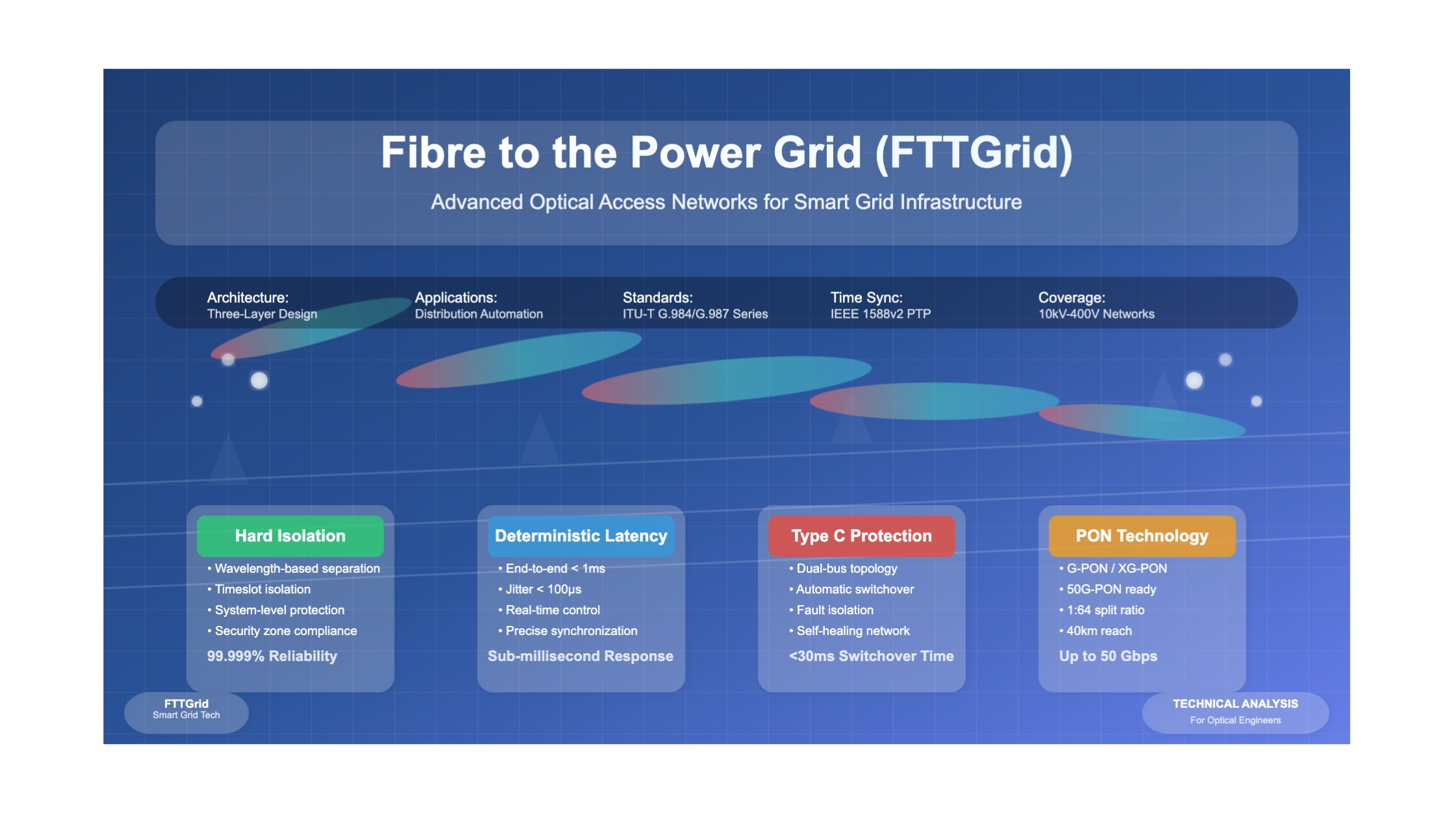 Fibre to the Power Grid (FTTGrid)

Advanced Optical Access Networks for Smart Grid Infrastructure

Architecture:
Three-Layer Design

Applications:
Distribution Automation

Standards:
ITU-T G.984/G.987 Series

Time Sync:
IEEE 1588v2 PTP

Coverage:
10kV-400V Networks

Hard Isolation
• Wavelength-based separation
• Timeslot isolation
• System-level protection
• Security zone compliance
99.999% Reliability

Deterministic Latency
• End-to-end < 1ms
• Jitter < 100μs
• Real-time control
• Precise synchronization
Sub-millisecond Response

Type C Protection
• Dual-bus topology
• Automatic switchover
• Fault isolation
• Self-healing network
<30ms Switchover Time

PON Technology
• G-PON / XG-PON
• 50G-PON ready
• 1:64 split ratio
• 40km reach
Up to 50 Gbps

FTTGrid
Smart Grid Tech

TECHNICAL ANALYSIS
For Optical Engineers